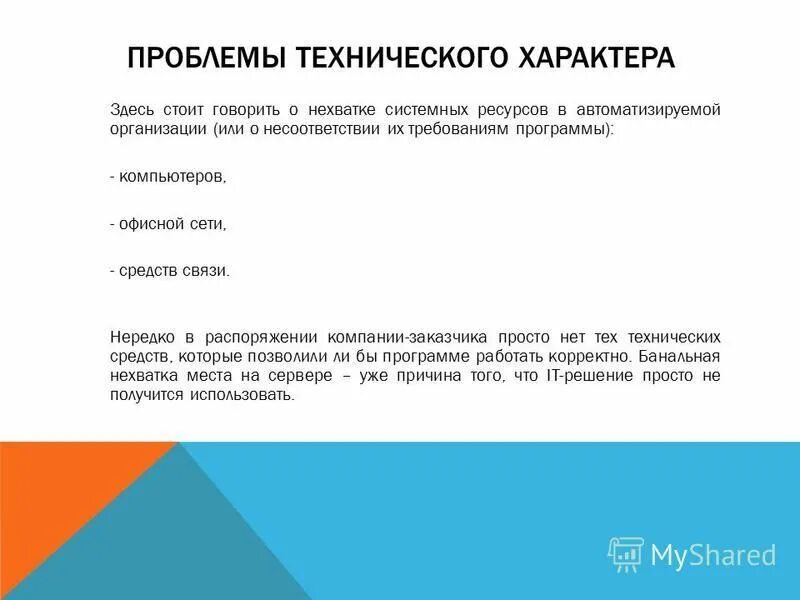 ПРОБЛЕМЫ ТЕХНИЧЕСКОГО ХАРАКТЕРА

Здесь стоит говорить о нехватке системных ресурсов в автоматизируемой организации (или о несоответствии их требованиям программы):

- компьютеров,

- офисной сети,

- средств связи.

Нередко в распоряжении компании-заказчика просто нет тех технических средств, которые позволили ли бы программе работать корректно. Банальная нехватка места на сервере – уже причина того, что IT-решение просто не получится использовать.

MyShared